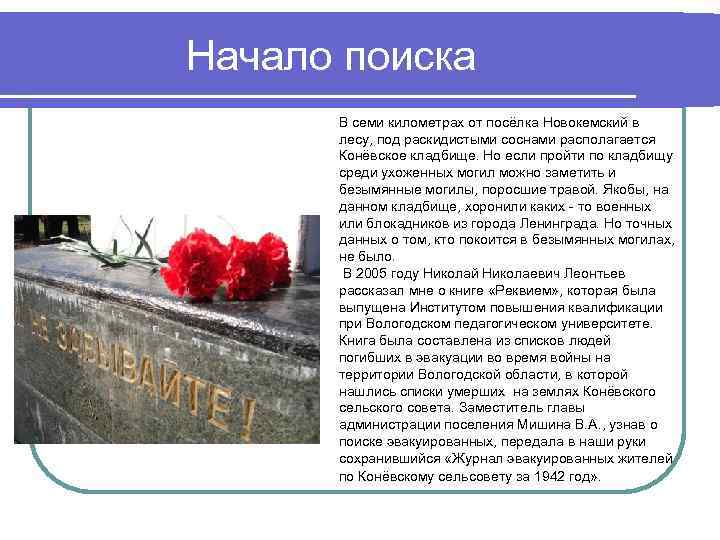 Начало поиска

В семи километрах от посёлка Новокемский в лесу, под раскидистыми соснами располагается Конёвское кладбище. Но если пройти по кладбищу среди ухоженных могил можно заметить и безымянные могилы, поросшие травой. Якобы, на данном кладбище, хоронили каких - то военных или блокадников из города Ленинграда. Но точных данных о том, кто покоится в безымянных могилах, не было.

В 2005 году Николай Николаевич Леонтьев рассказал мне о книге «Реквием», которая была выпущена Институтом повышения квалификации при Вологодском педагогическом университете. Книга была составлена из списков людей погибших в эвакуации во время войны на территории Вологодской области, в которой нашлись списки умерших на землях Конёвского сельского совета. Заместитель главы администрации поселения Мишина В.А., узнав о поиске эвакуированных, передала в наши руки сохранившийся «Журнал эвакуированных жителей по Конёвскому сельсовету за 1942 год».

НЕ ЗАБЫВАЙТЕ!